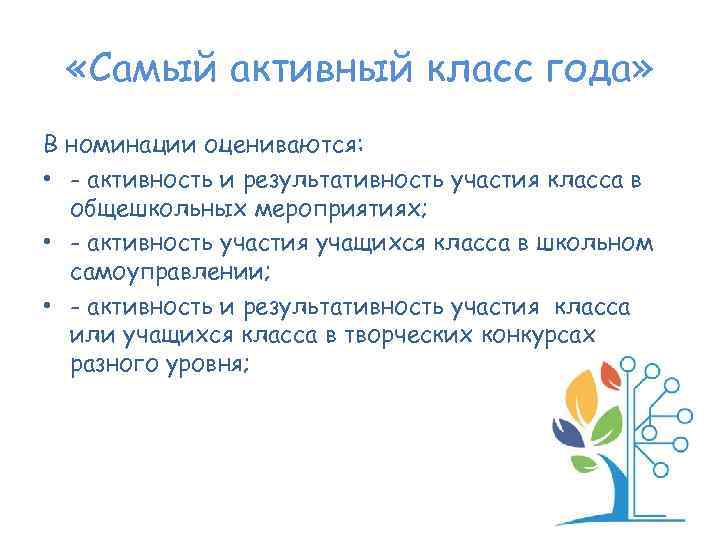 «Самый активный класс года»

В номинации оцениваются:

• - активность и результативность участия класса в общешкольных мероприятиях;

• - активность участия учащихся класса в школьном самоуправлении;

• - активность и результативность участия класса или учащихся класса в творческих конкурсах разного уровня;